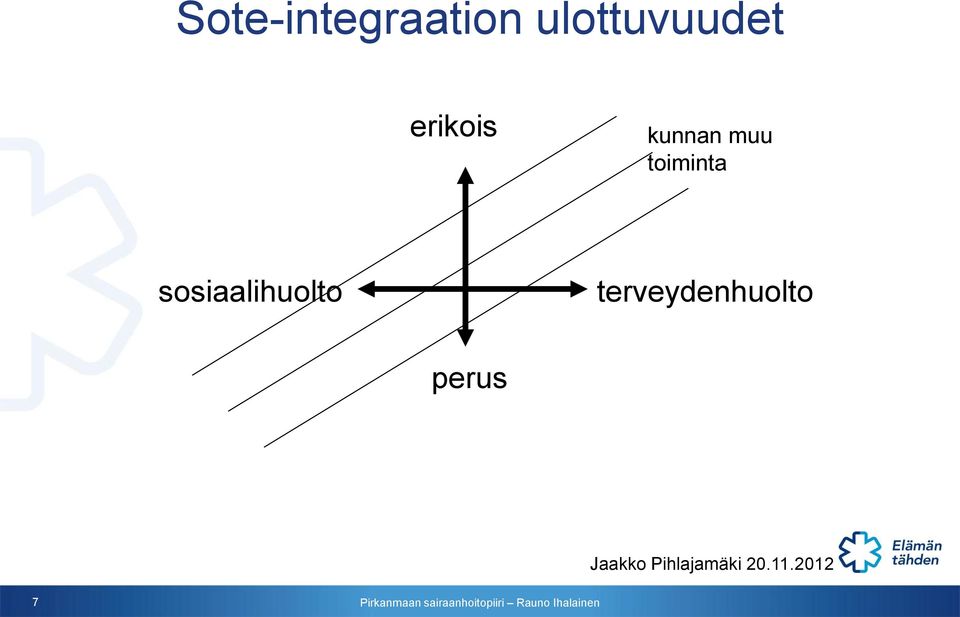 Sote-integraation ulottuvuudet

erikois

kunnan muu toiminta

sosiaalihuolto

terveydenhuolto

perus

Jaakko Pihlajamäki 20.11.2012

Elämän tähden

7

Pirkanmaan sairaanhoitopiiri – Rauno Ihalainen